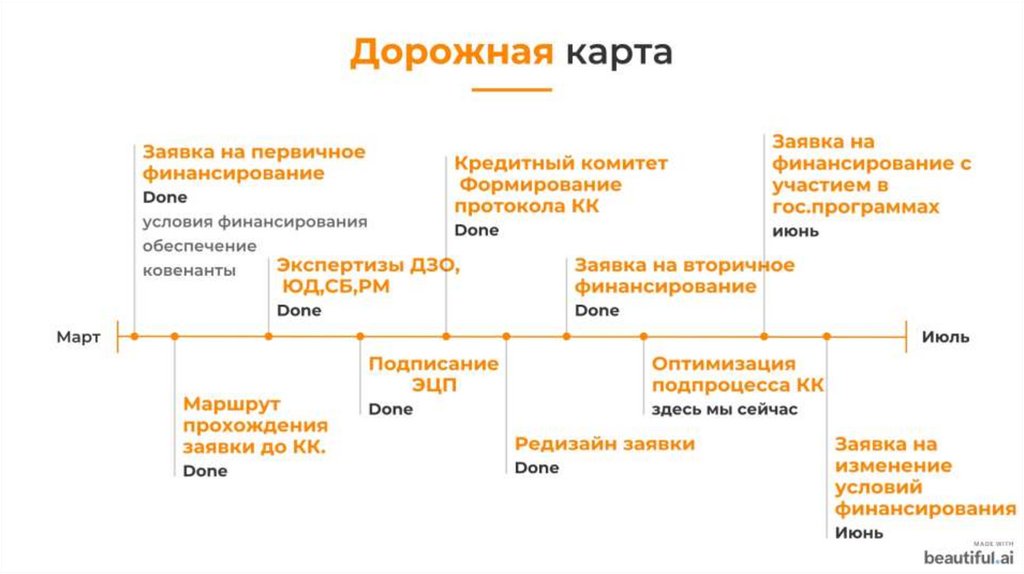 Дорожная карта

Заявка на первичное финансирование
Done
условия финансирования
обеспечение
ковенанты

Экспертизы ДЗО, ЮД,СБ,РМ
Done

Кредитный комитет
Формирование протокола КК
Done

Заявка на вторичное финансирование
Done

Заявка на финансирование с участием в гос.программах
июнь

Март

Июль

Маршрут прохождения заявки до КК.
Done

Подписание ЭЦП
Done

Редизайн заявки
Done

Оптимизация подпроцесса КК
здесь мы сейчас

Заявка на изменение условий финансирования
Июнь

MADE WITH
beautiful.ai